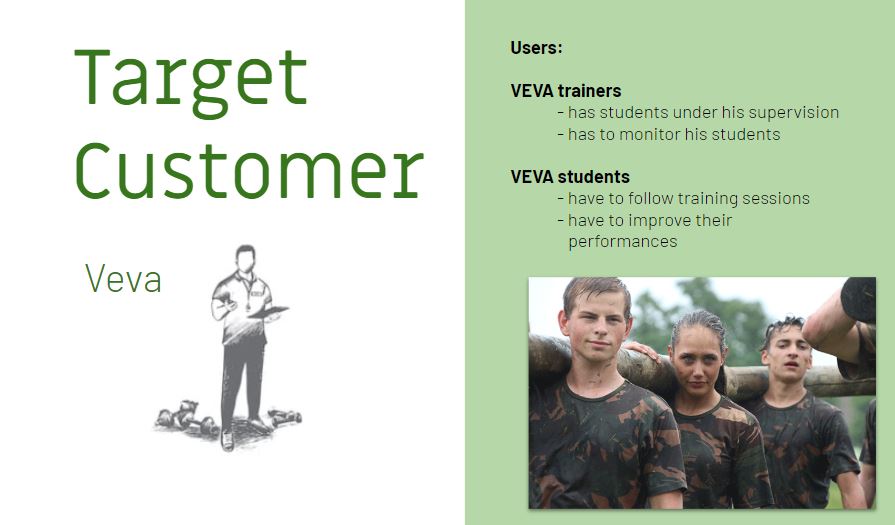 Target Customer

Veva

Users:

VEVA trainers
- has students under his supervision
- has to monitor his students

VEVA students
- have to follow training sessions
- have to improve their performances